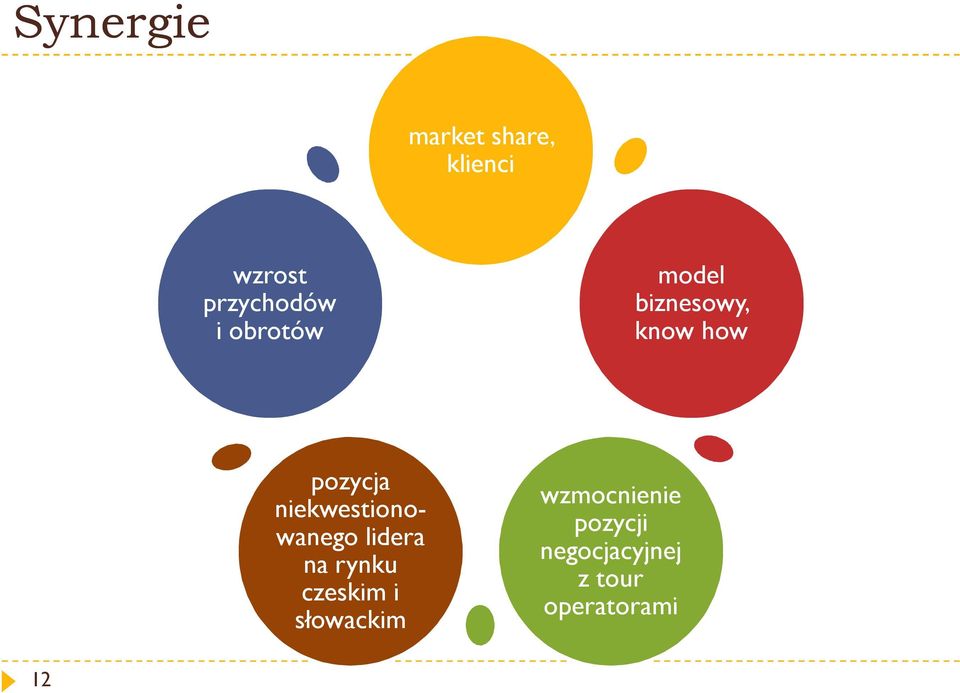 Synergie

market share, klienci

model biznesowy, know how

wzmocnienie pozycji negocjacyjnej z tour operatorami

pozycja niekwestionowanego lidera na rynku czeskim i słowackim

wzrost przychodów i obrotów

12